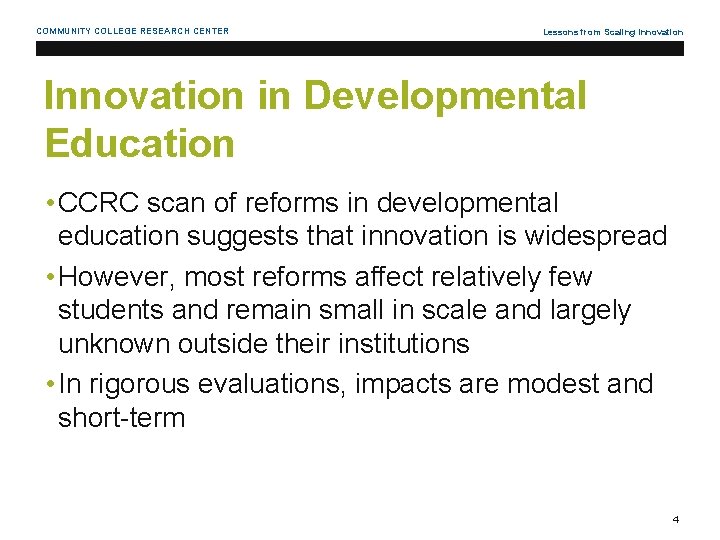 COMMUNITY COLLEGE RESEARCH CENTER

Lessons from Scaling Innovation

Innovation in Developmental Education

• CCRC scan of reforms in developmental education suggests that innovation is widespread

• However, most reforms affect relatively few students and remain small in scale and largely unknown outside their institutions

• In rigorous evaluations, impacts are modest and short-term

4